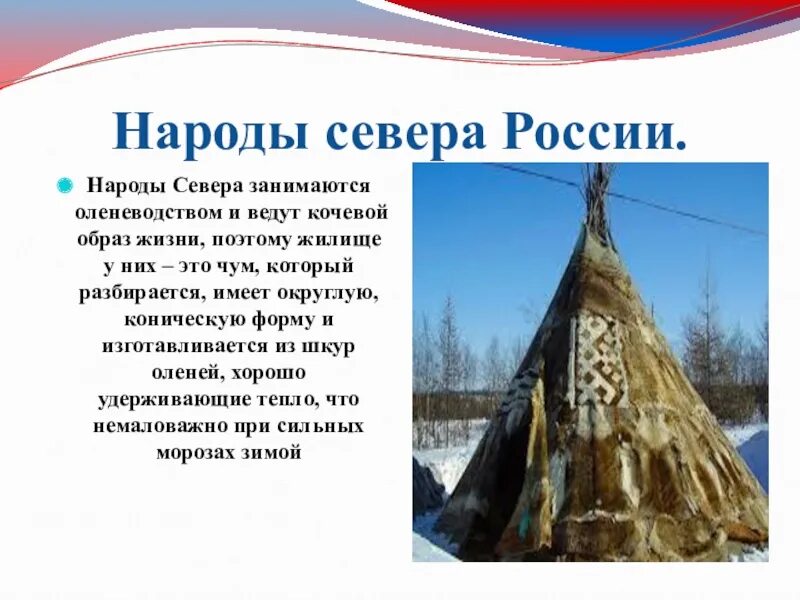 Народы севера России.

Народы Севера занимаются оленеводством и ведут кочевой образ жизни, поэтому жилище у них – это чум, который разбирается, имеет округлую, коническую форму и изготавливается из шкур оленей, хорошо удерживающие тепло, что немаловажно при сильных морозах зимой